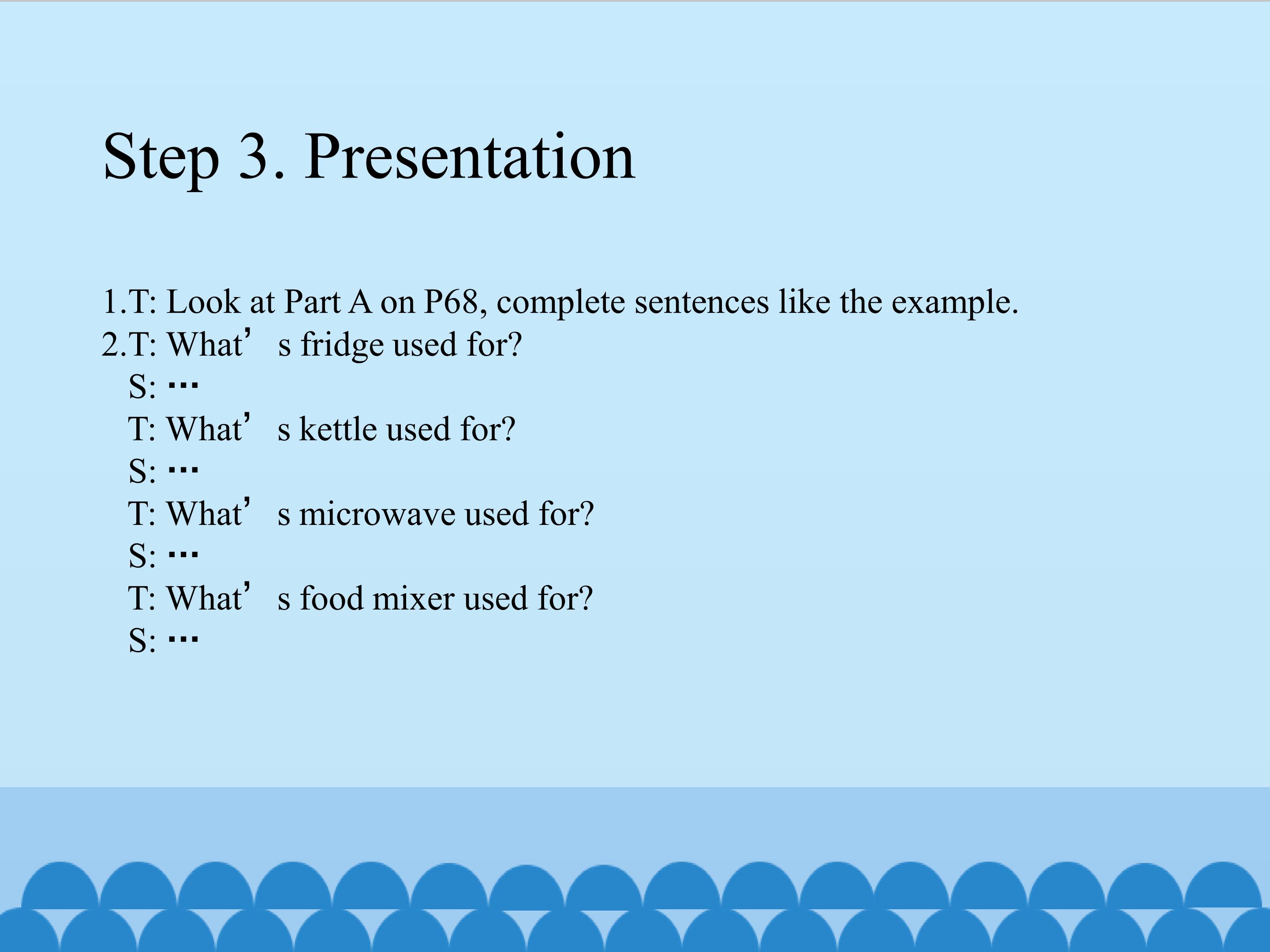 Step 3. Presentation

1.T: Look at Part A on P68, complete sentences like the example.
2.T: What’s fridge used for?
S: …
T: What’s kettle used for?
S: …
T: What’s microwave used for?
S: …
T: What’s food mixer used for?
S: …